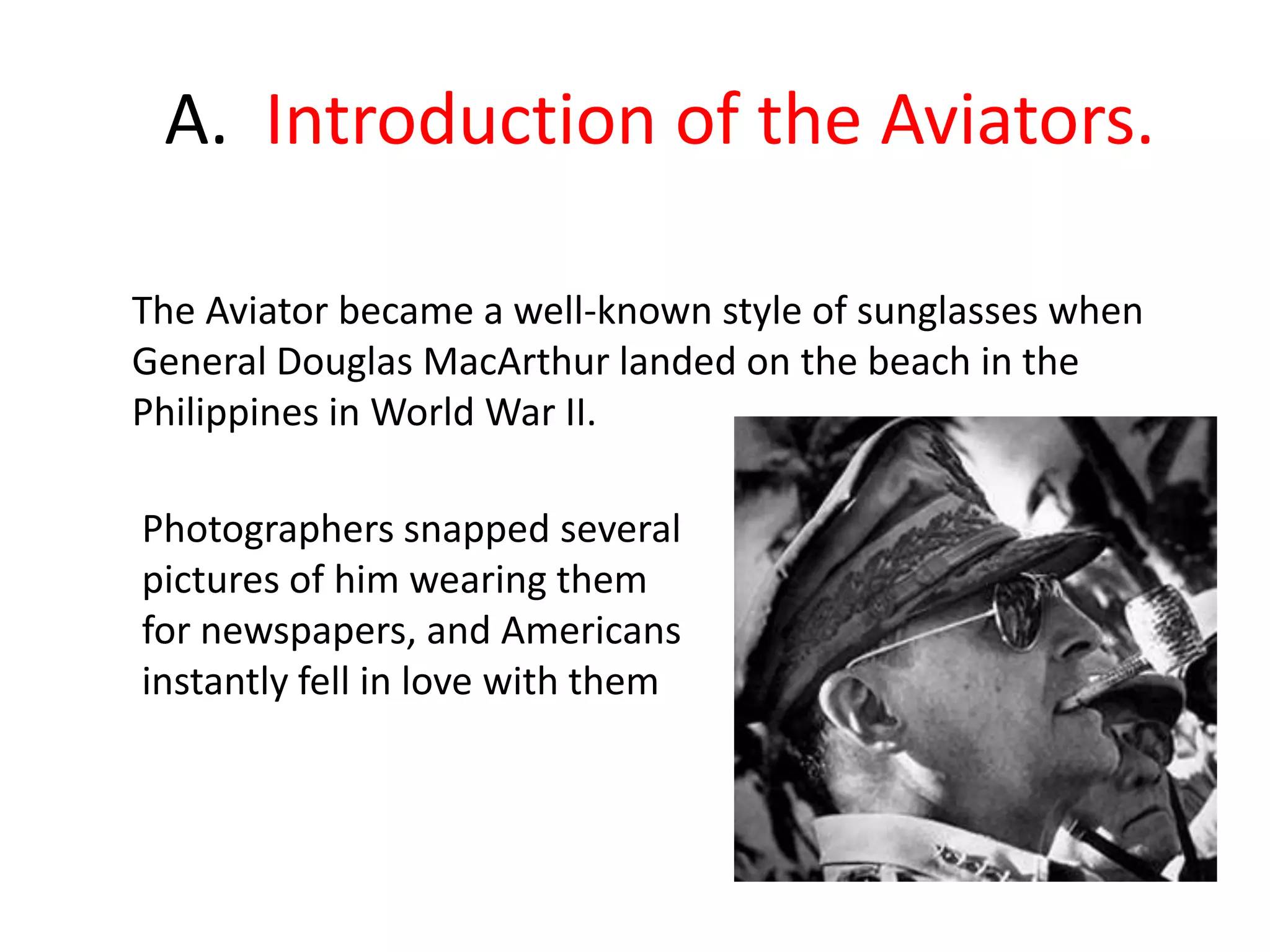 A. Introduction of the Aviators.

The Aviator became a well-known style of sunglasses when General Douglas MacArthur landed on the beach in the Philippines in World War II.

Photographers snapped several pictures of him wearing them for newspapers, and Americans instantly fell in love with them